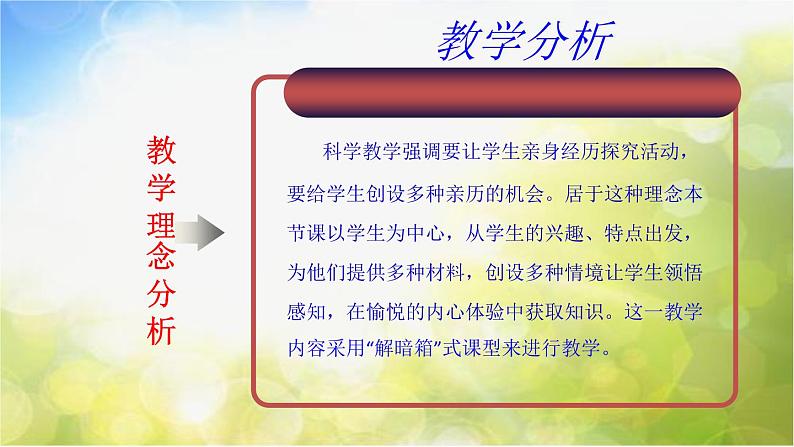 教学分析

教学理念分析

科学教学强调要让学生亲身经历探究活动，要给学生创设多种亲历的机会。居于这种理念本节课以学生为中心，从学生的兴趣、特点出发，为他们提供多种材料，创设多种情境让学生领悟感知，在愉悦的内心体验中获取知识。这一教学内容采用“解暗箱”式课型来进行教学。